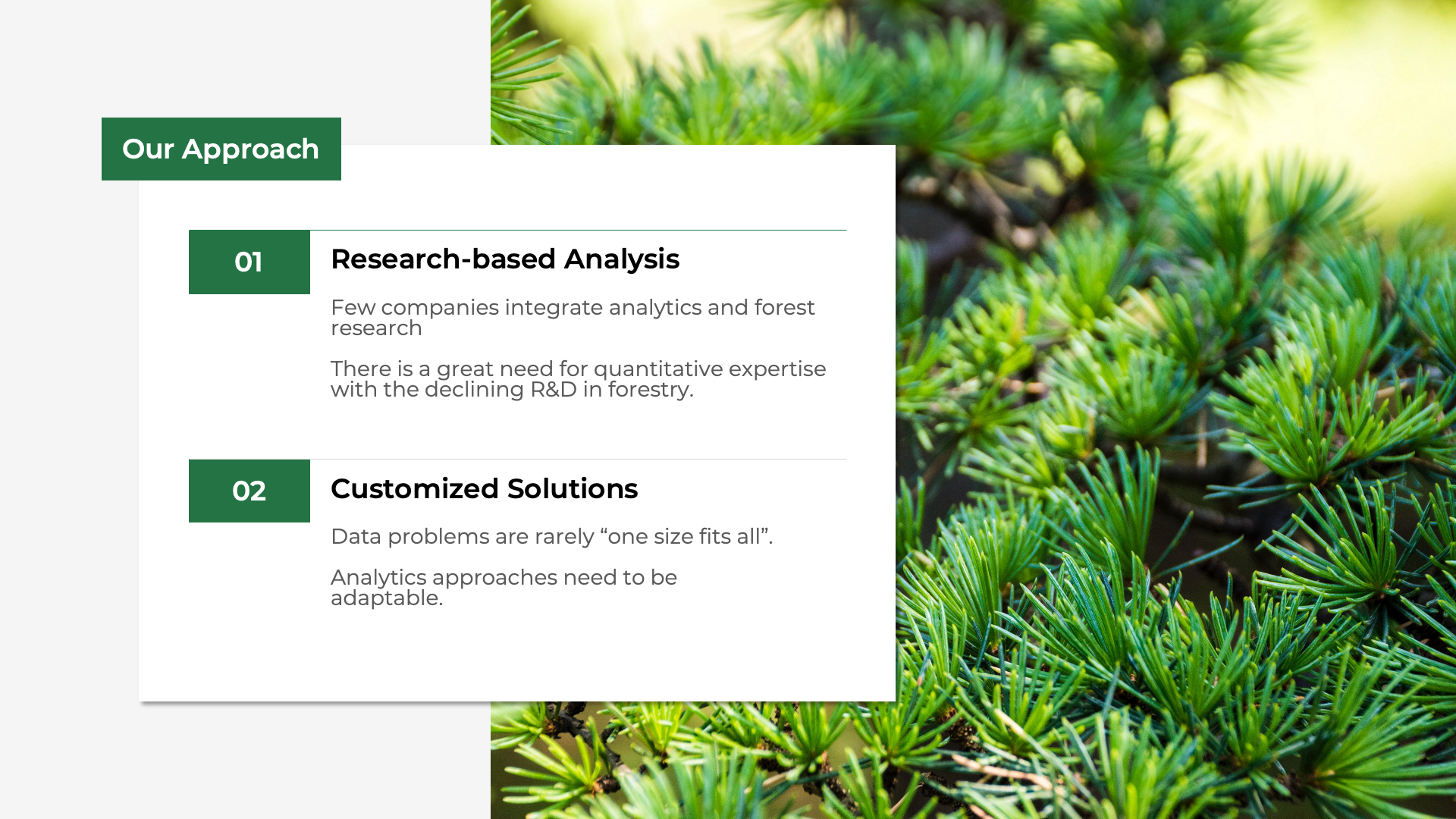 Our Approach

01

Research-based Analysis

Few companies integrate analytics and forest research

There is a great need for quantitative expertise with the declining R&D in forestry.

02

Customized Solutions

Data problems are rarely “one size fits all”.

Analytics approaches need to be adaptable.